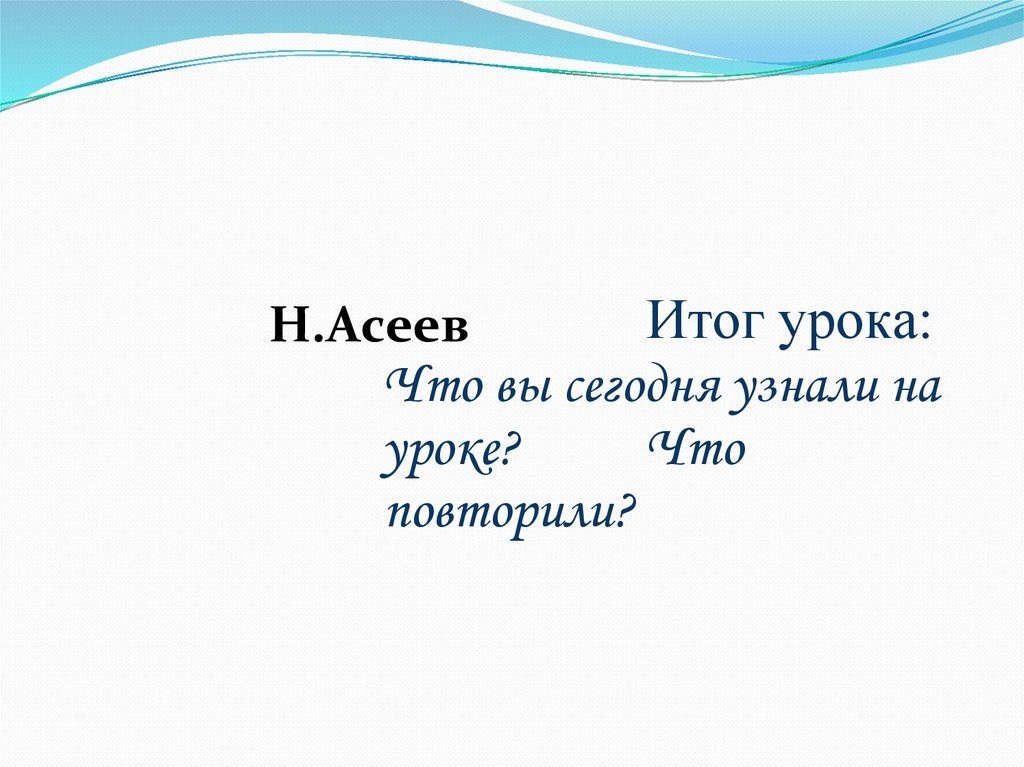 Н.Асеев

Итог урока:

Что вы сегодня узнали на уроке? Что повторили?